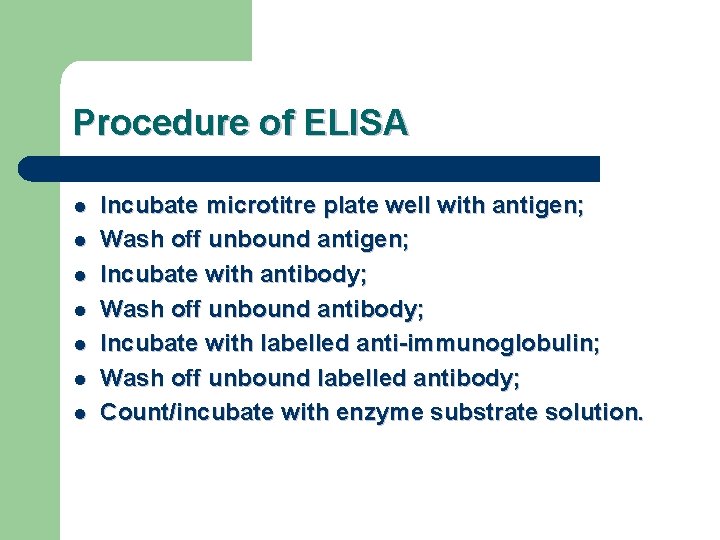 Procedure of ELISA

- Incubate microtitre plate well with antigen;
- Wash off unbound antigen;
- Incubate with antibody;
- Wash off unbound antibody;
- Incubate with labelled anti-immunoglobulin;
- Wash off unbound labelled antibody;
- Count/incubate with enzyme substrate solution.